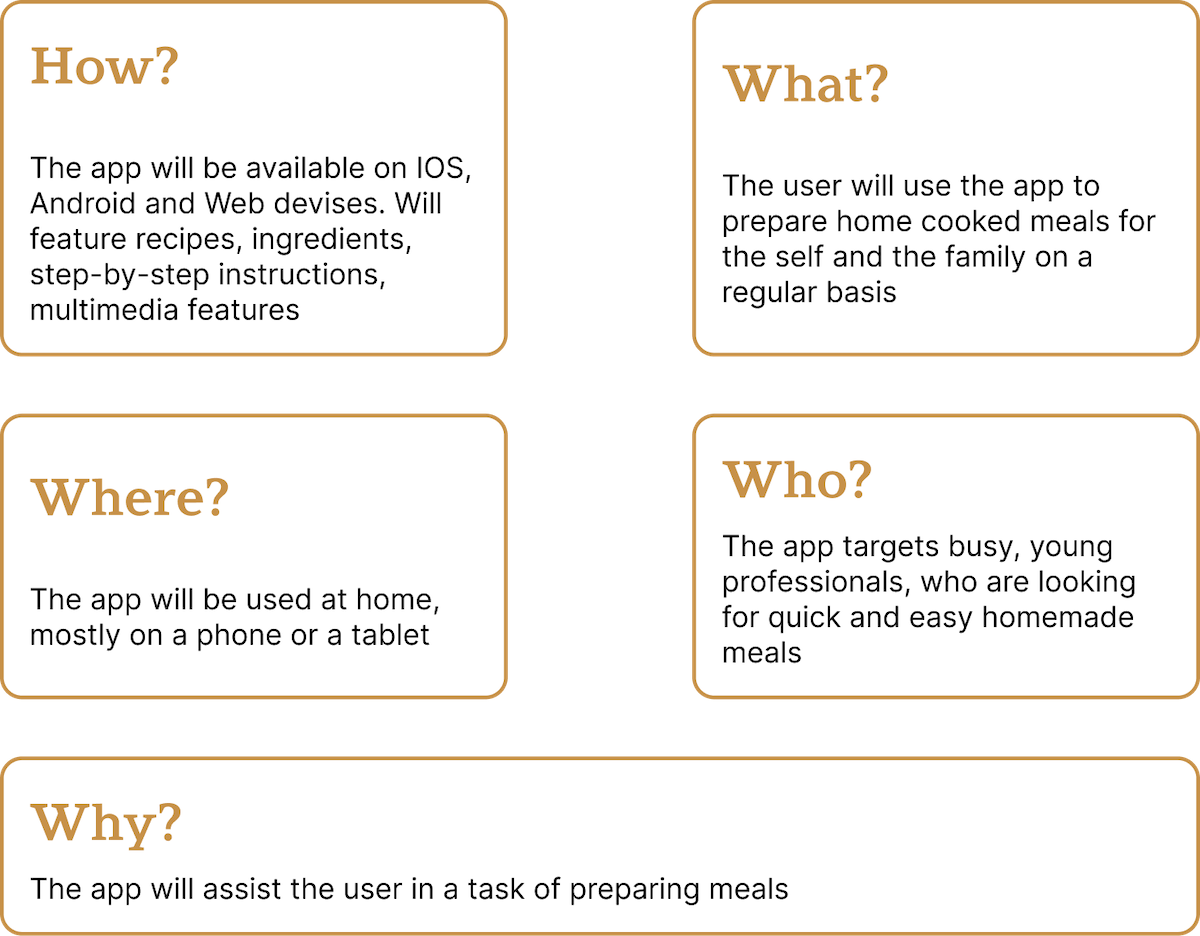 How?

The app will be available on IOS, Android and Web devises. Will feature recipes, ingredients, step-by-step instructions, multimedia features

What?

The user will use the app to prepare home cooked meals for the self and the family on a regular basis

Where?

The app will be used at home, mostly on a phone or a tablet

Who?

The app targets busy, young professionals, who are looking for quick and easy homemade meals

Why?

The app will assist the user in a task of preparing meals